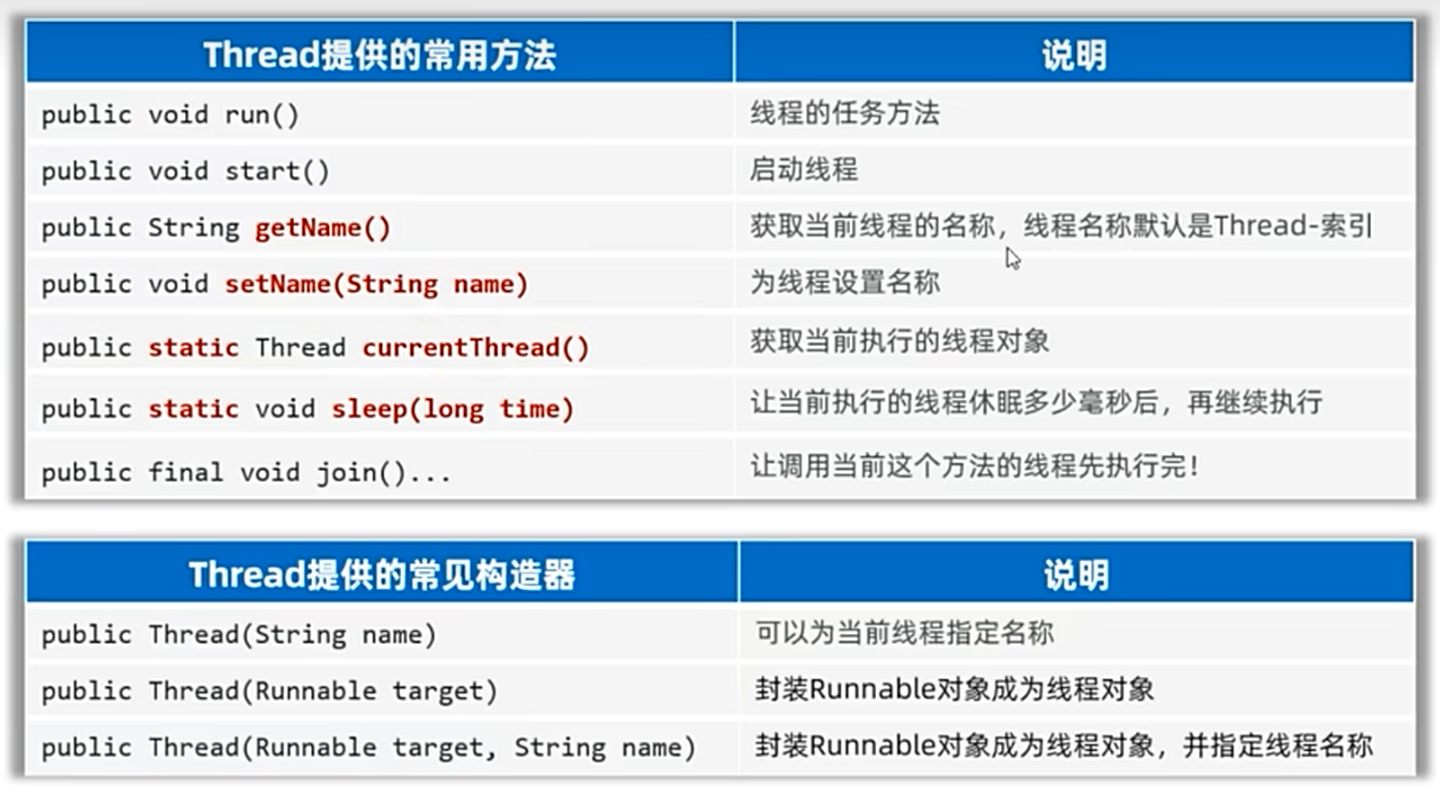 | Thread提供的常用方法 | 说明 |
|---|---|
| public void run() | 线程的任务方法 |
| public void start() | 启动线程 |
| public String getName() | 获取当前线程的名称，线程名称默认是Thread-索引 |
| public void setName(String name) | 为线程设置名称 |
| public static Thread currentThread() | 获取当前执行的线程对象 |
| public static void sleep(long time) | 让当前执行的线程休眠多少毫秒后，再继续执行 |
| public final void join()... | 让调用当前这个方法的线程先执行完！ |

| Thread提供的常见构造器 | 说明 |
|---|---|
| public Thread(String name) | 可以为当前线程指定名称 |
| public Thread(Runnable target) | 封装Runnable对象成为线程对象 |
| public Thread(Runnable target, String name) | 封装Runnable对象成为线程对象，并指定线程名称 |